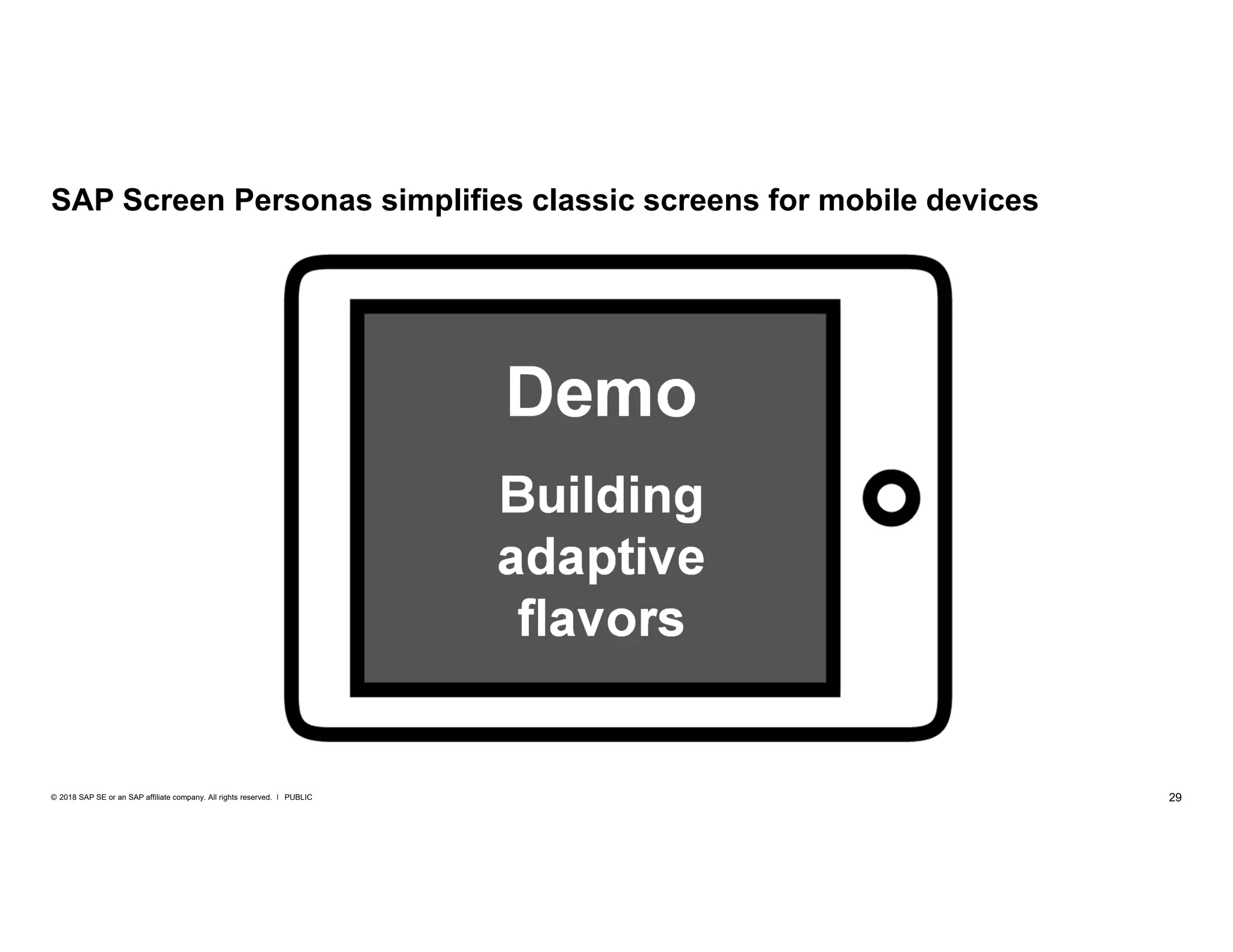 SAP Screen Personas simplifies classic screens for mobile devices

Demo

Building adaptive flavors

© 2018 SAP SE or an SAP affiliate company. All rights reserved. I PUBLIC

29